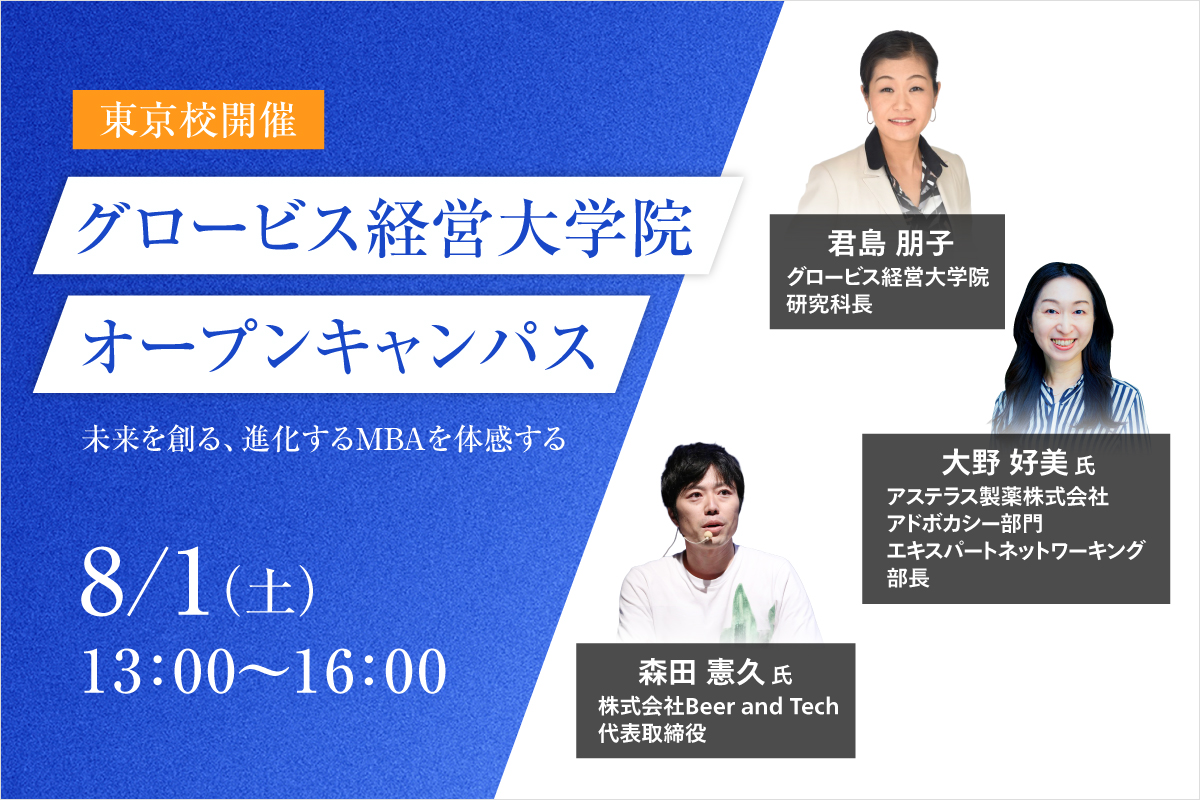 東京校開催

グロービス経営大学院

オープンキャンパス

未来を創る、進化するMBAを体感する

8/1(土)
13:00〜16:00

君島 朋子
グロービス経営大学院
研究科長

大野 好美 氏
アステラス製薬株式会社
アドボカシー部門
エキスパートネットワーキング
部長

森田 憲久 氏
株式会社Beer and Tech
代表取締役